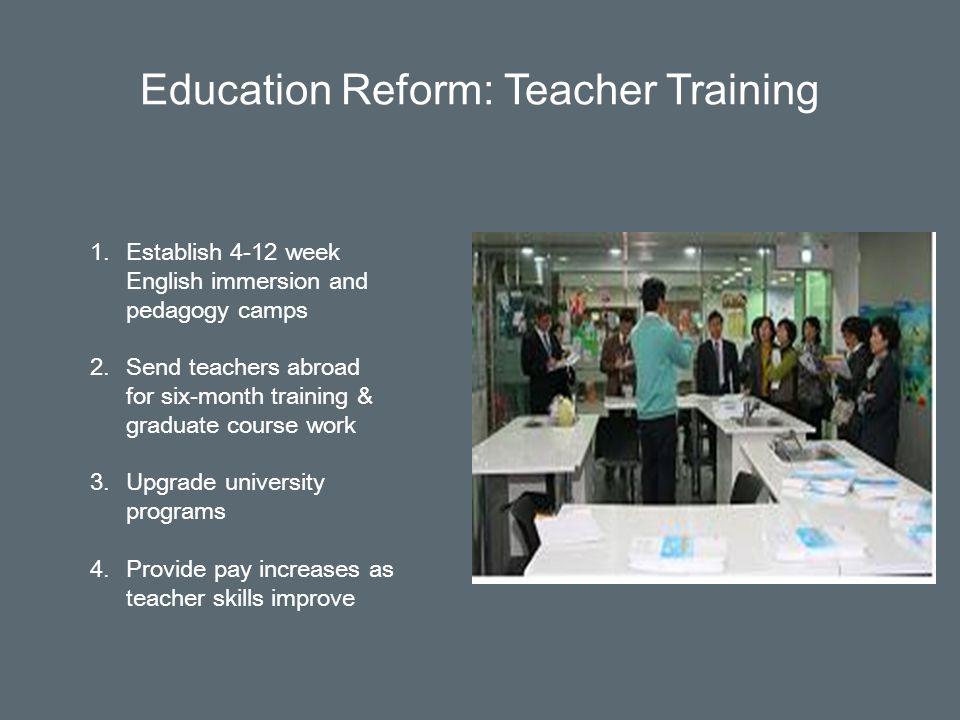 Education Reform: Teacher Training

1. Establish 4-12 week English immersion and pedagogy camps

2. Send teachers abroad for six-month training & graduate course work

3. Upgrade university programs

4. Provide pay increases as teacher skills improve